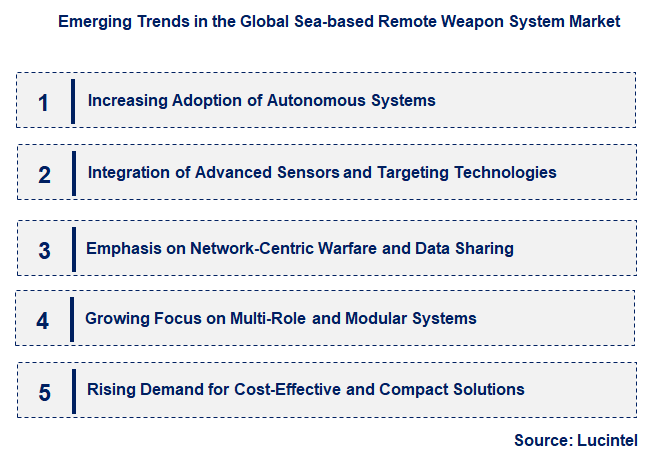 Emerging Trends in the Global Sea-based Remote Weapon System Market

1 Increasing Adoption of Autonomous Systems

2 Integration of Advanced Sensors and Targeting Technologies

3 Emphasis on Network-Centric Warfare and Data Sharing

4 Growing Focus on Multi-Role and Modular Systems

5 Rising Demand for Cost-Effective and Compact Solutions

Source: Lucintel